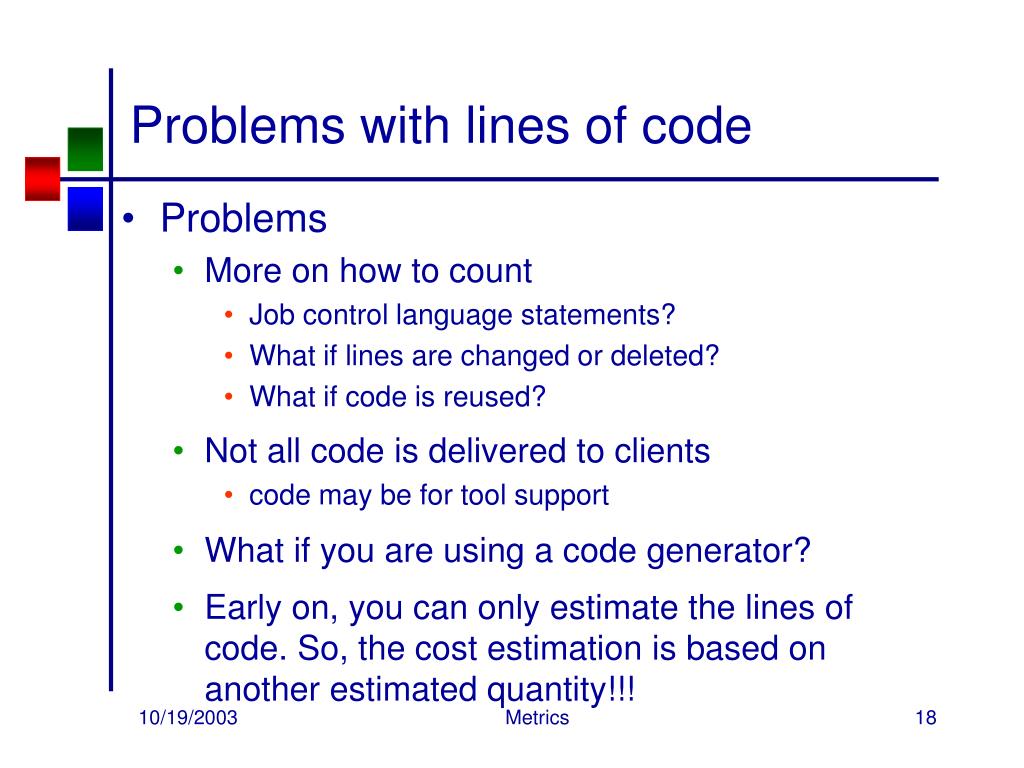 Problems with lines of code

• Problems
  • More on how to count
    • Job control language statements?
    • What if lines are changed or deleted?
    • What if code is reused?
  • Not all code is delivered to clients
    • code may be for tool support
  • What if you are using a code generator?
  • Early on, you can only estimate the lines of code. So, the cost estimation is based on another estimated quantity!!!

10/19/2003 Metrics 18